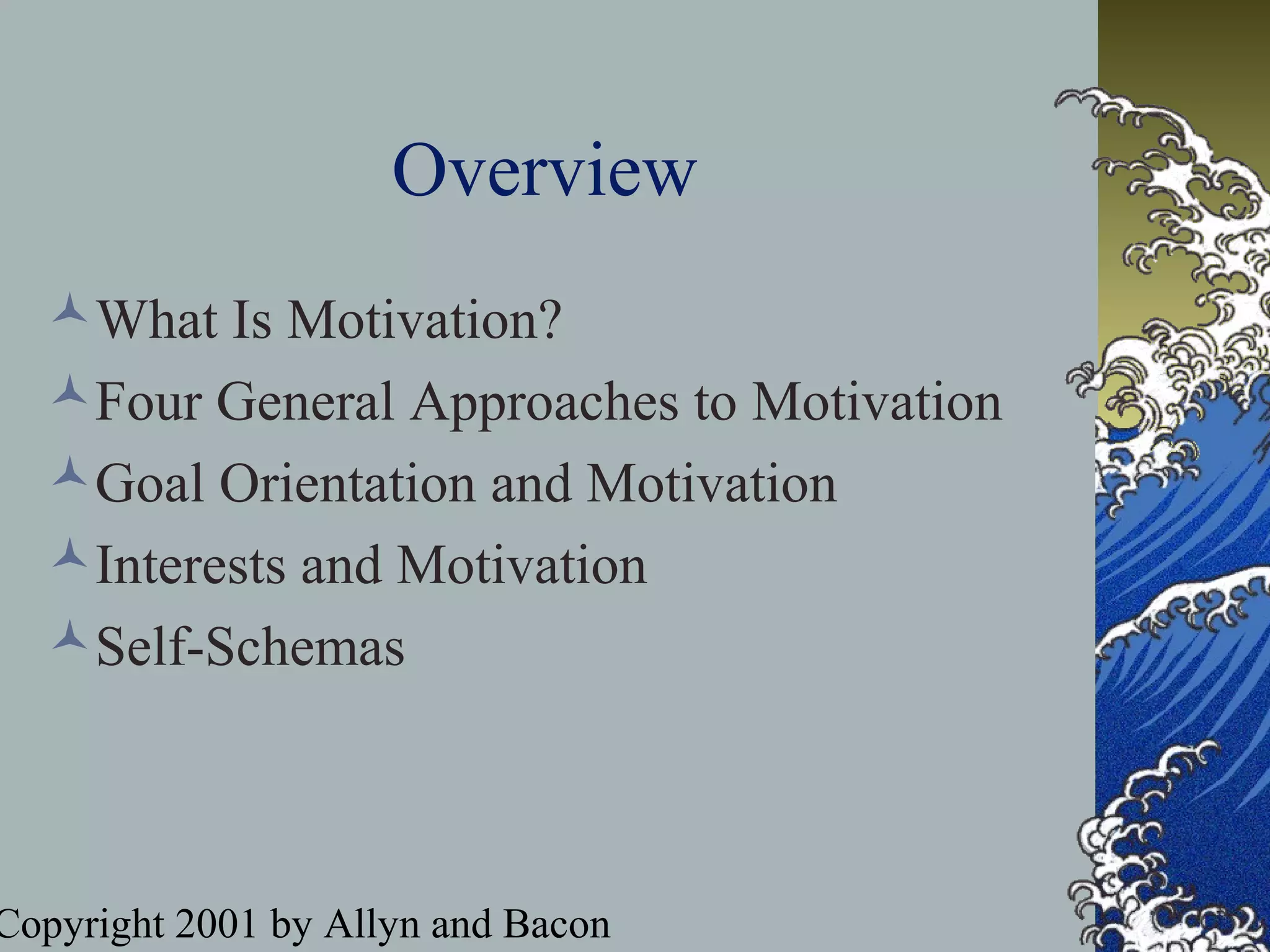 Overview

What Is Motivation?
Four General Approaches to Motivation
Goal Orientation and Motivation
Interests and Motivation
Self-Schemas

Copyright 2001 by Allyn and Bacon